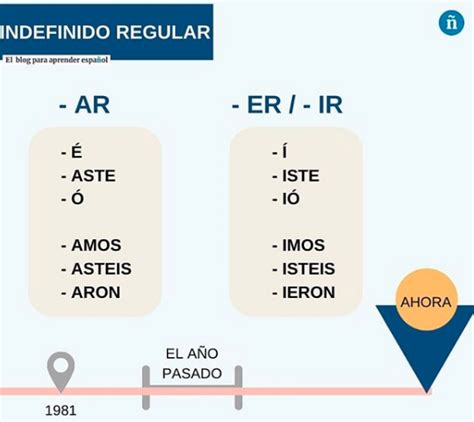 INDEFINIDO REGULAR

El blog para aprender español

ñ

- AR

- É
- ASTE
- Ó

- AMOS
- ASTEIS
- ARON

- ER / - IR

- Í
- ISTE
- IÓ

- IMOS
- ISTEIS
- IERON

AHORA

EL AÑO PASADO

1981